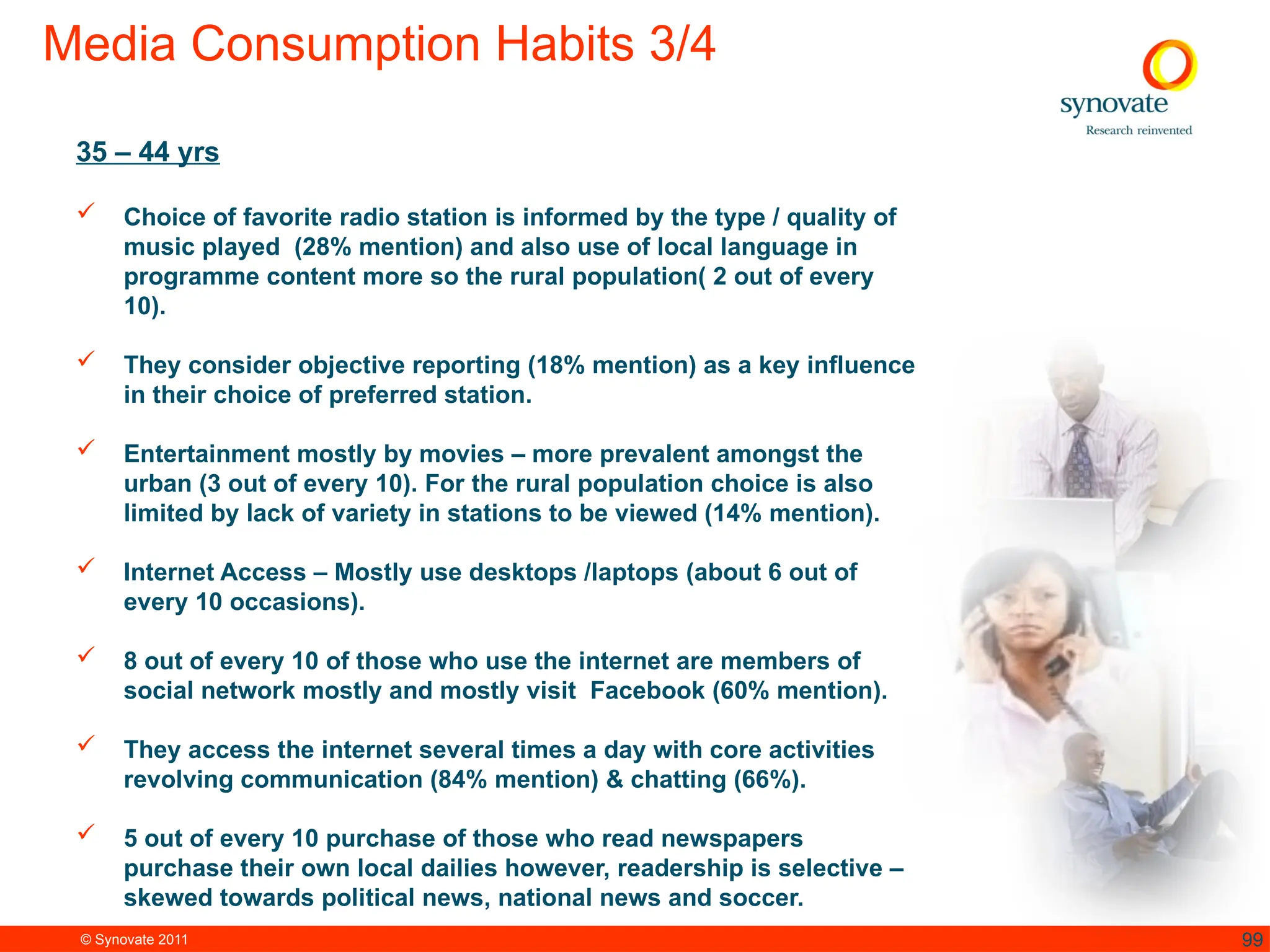 Media Consumption Habits 3/4

synovate
Research reinvented

35 – 44 yrs

✓ Choice of favorite radio station is informed by the type / quality of music played (28% mention) and also use of local language in programme content more so the rural population( 2 out of every 10).

✓ They consider objective reporting (18% mention) as a key influence in their choice of preferred station.

✓ Entertainment mostly by movies – more prevalent amongst the urban (3 out of every 10). For the rural population choice is also limited by lack of variety in stations to be viewed (14% mention).

✓ Internet Access – Mostly use desktops /laptops (about 6 out of every 10 occasions).

✓ 8 out of every 10 of those who use the internet are members of social network mostly and mostly visit Facebook (60% mention).

✓ They access the internet several times a day with core activities revolving communication (84% mention) & chatting (66%).

✓ 5 out of every 10 purchase of those who read newspapers purchase their own local dailies however, readership is selective – skewed towards political news, national news and soccer.

© Synovate 2011

99